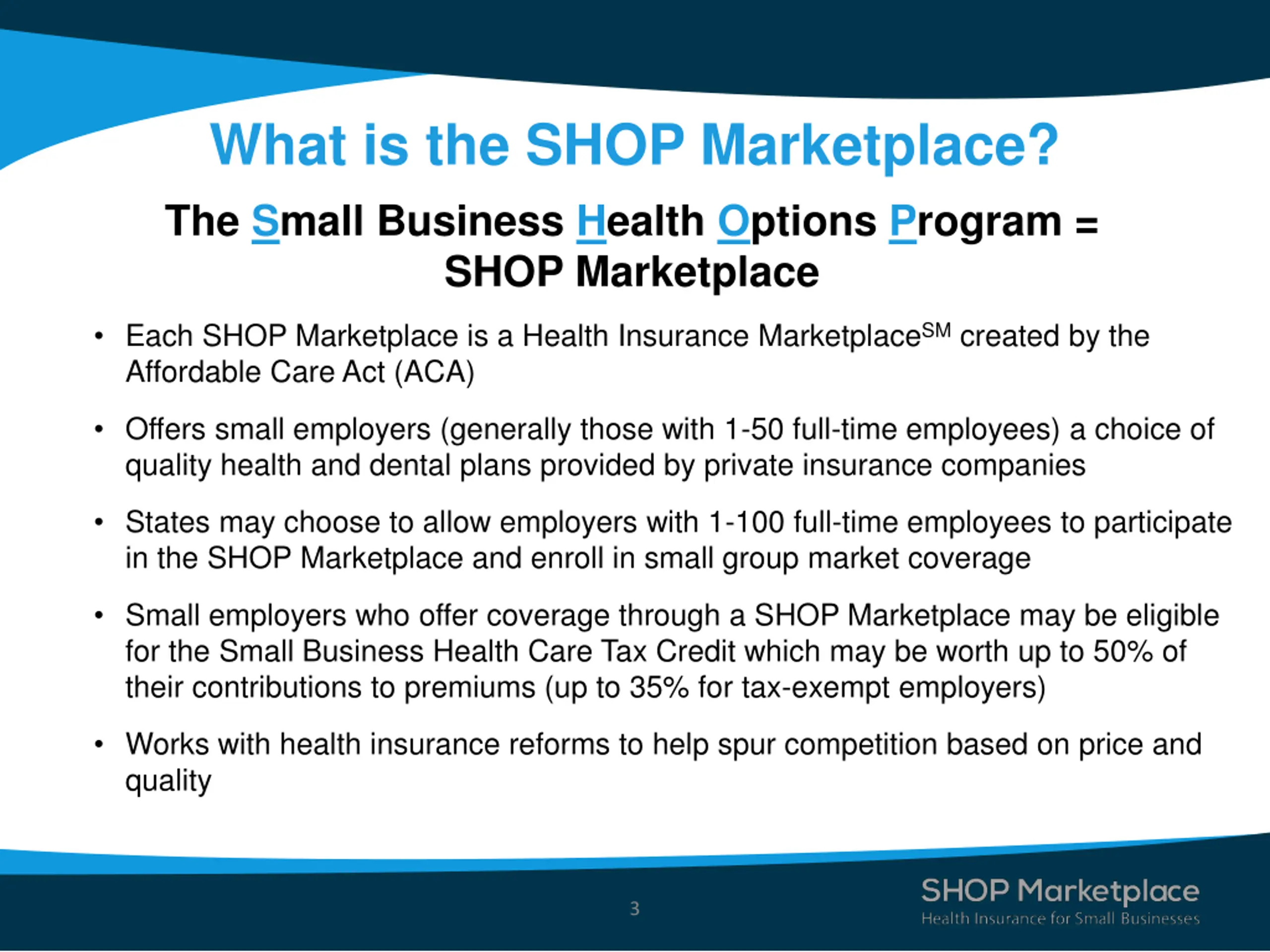 What is the SHOP Marketplace?

The Small Business Health Options Program = SHOP Marketplace

• Each SHOP Marketplace is a Health Insurance Marketplace$^{SM}$ created by the Affordable Care Act (ACA)

• Offers small employers (generally those with 1-50 full-time employees) a choice of quality health and dental plans provided by private insurance companies

• States may choose to allow employers with 1-100 full-time employees to participate in the SHOP Marketplace and enroll in small group market coverage

• Small employers who offer coverage through a SHOP Marketplace may be eligible for the Small Business Health Care Tax Credit which may be worth up to 50% of their contributions to premiums (up to 35% for tax-exempt employers)

• Works with health insurance reforms to help spur competition based on price and quality

3

SHOP Marketplace
Health Insurance for Small Businesses